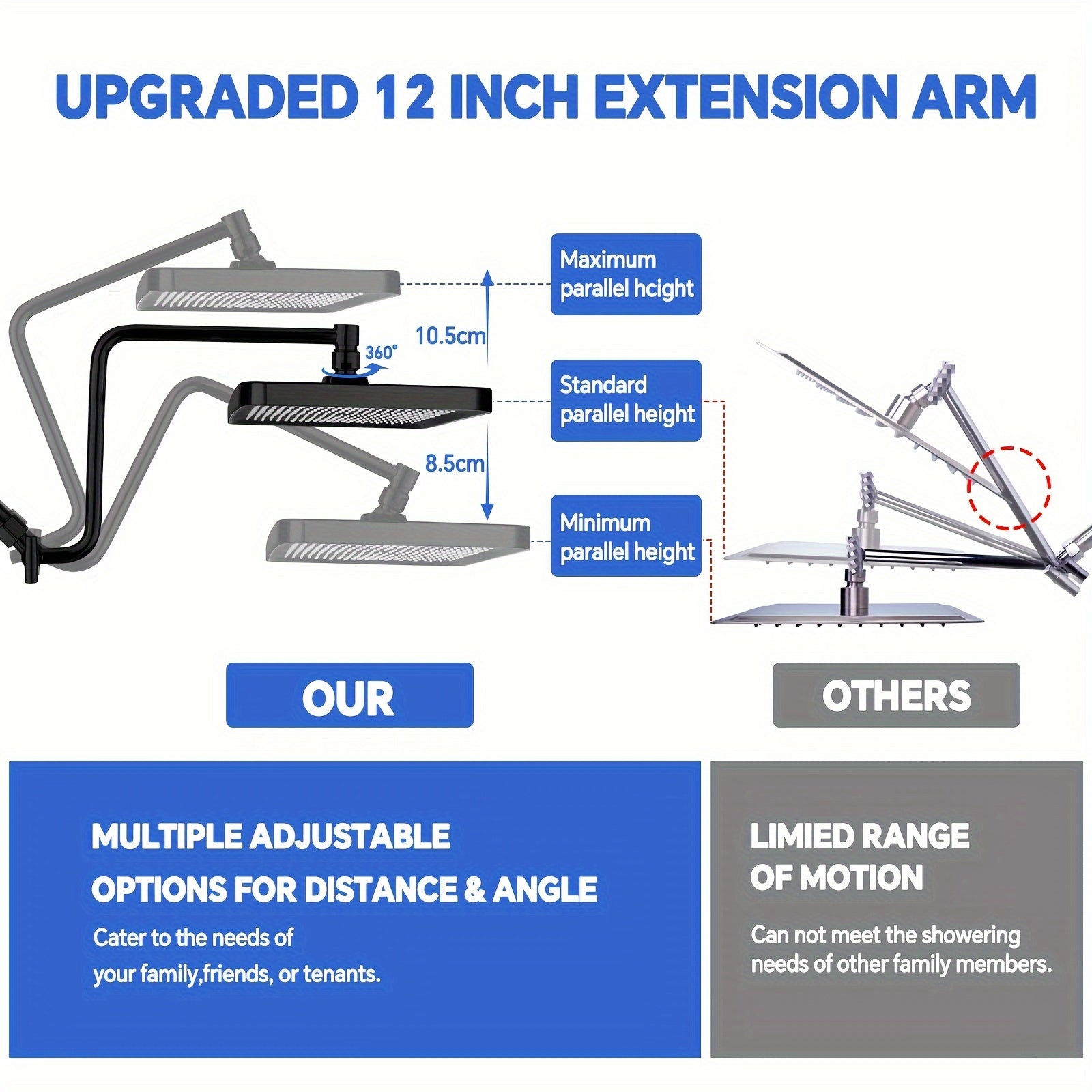 UPGRADED 12 INCH EXTENSION ARM

Maximum parallel hcight

10.5cm

360°

Standard parallel height

8.5cm

Minimum parallel height

OUR

OTHERS

MULTIPLE ADJUSTABLE OPTIONS FOR DISTANCE & ANGLE

Cater to the needs of your family,friends, or tenants.

LIMIED RANGE OF MOTION

Can not meet the showering needs of other family members.